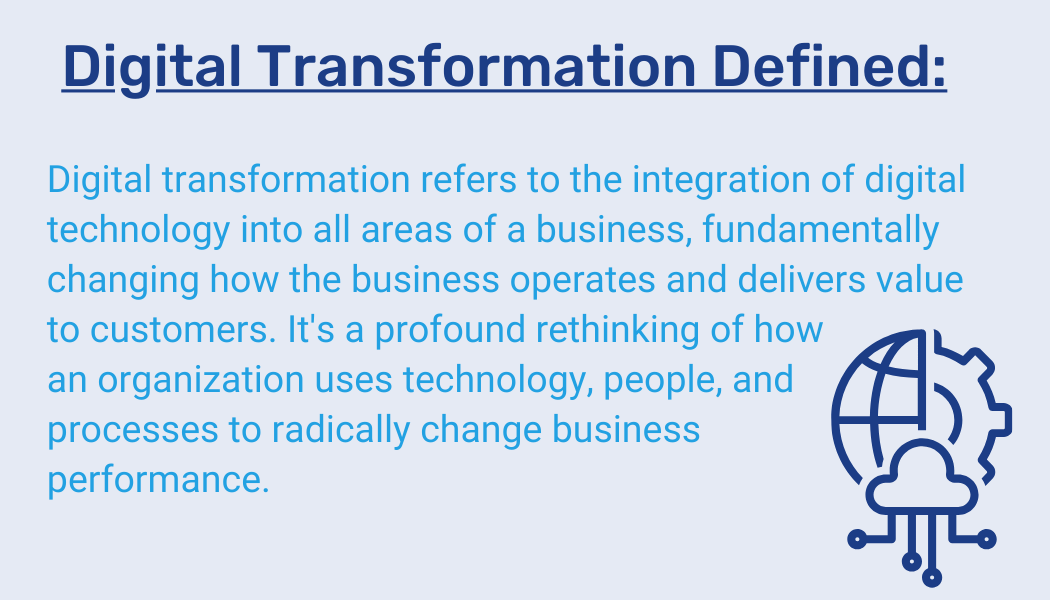 Digital Transformation Defined:

Digital transformation refers to the integration of digital technology into all areas of a business, fundamentally changing how the business operates and delivers value to customers. It's a profound rethinking of how an organization uses technology, people, and processes to radically change business performance.